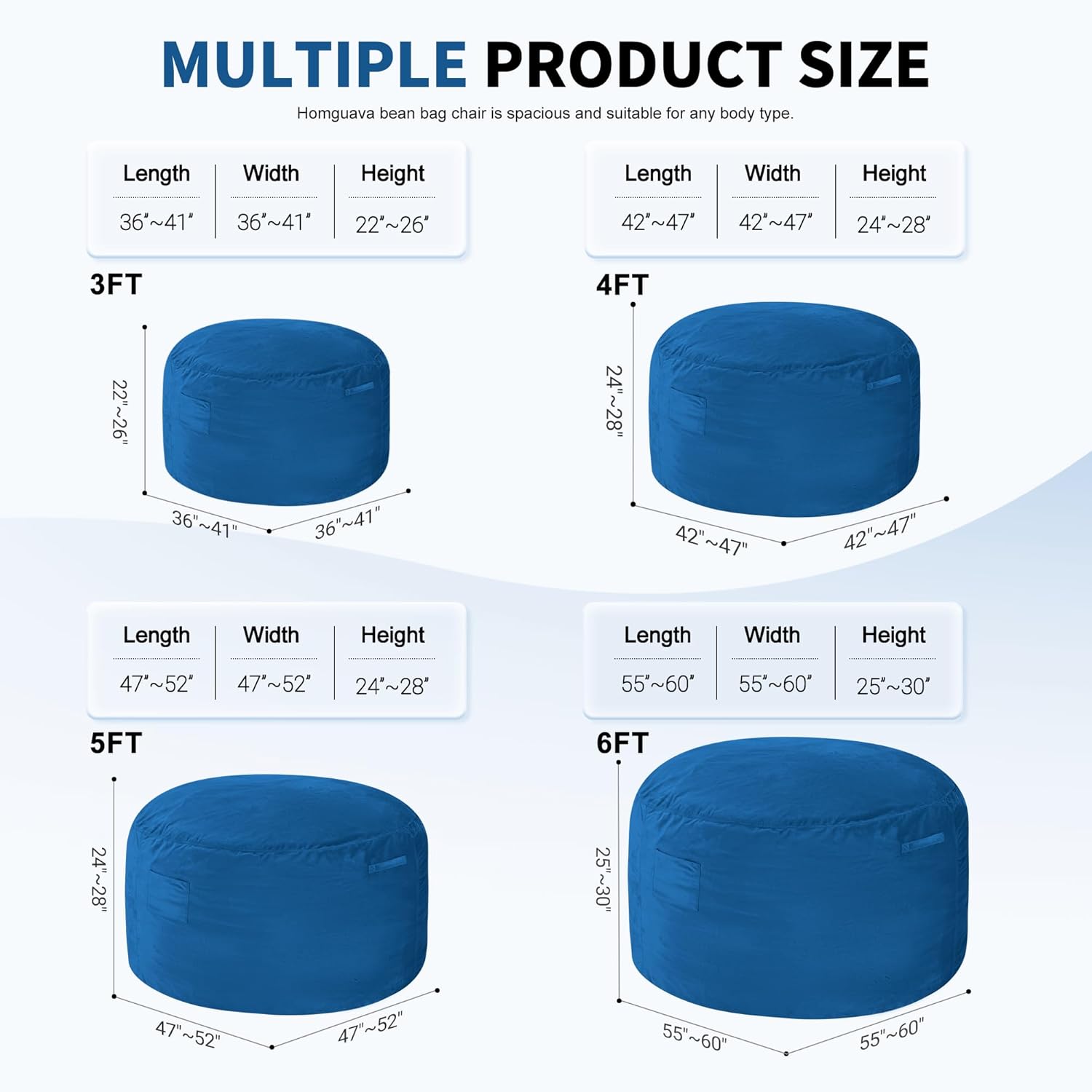 MULTIPLE PRODUCT SIZE

Homguava bean bag chair is spacious and suitable for any body type.

| Length | Width | Height |
|---|---|---|
| 36"~41" | 36"~41" | 22"~26" |

3FT

22"~26"

36"~41"

36"~41"

| Length | Width | Height |
|---|---|---|
| 42"~47" | 42"~47" | 24"~28" |

4FT

24"~28"

42"~47"

42"~47"

| Length | Width | Height |
|---|---|---|
| 47"~52" | 47"~52" | 24"~28" |

5FT

24"~28"

47"~52"

47"~52"

| Length | Width | Height |
|---|---|---|
| 55"~60" | 55"~60" | 25"~30" |

6FT

25"~30"

55"~60"

55"~60"